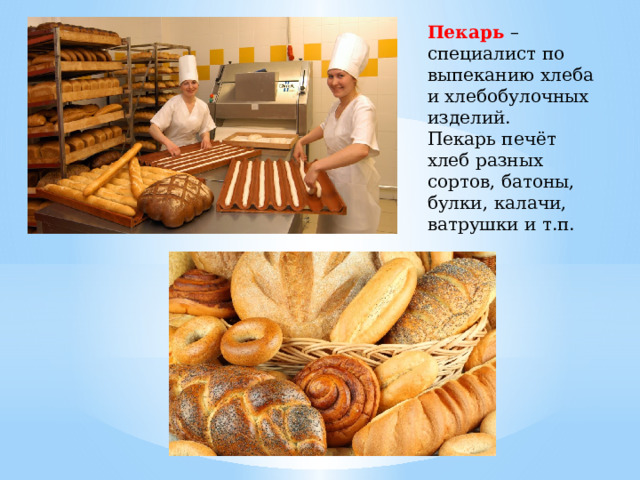 Пекарь – специалист по выпеканию хлеба и хлебобулочных изделий.
Пекарь печёт хлеб разных сортов, батоны, булки, калачи, ватрушки и т.п.